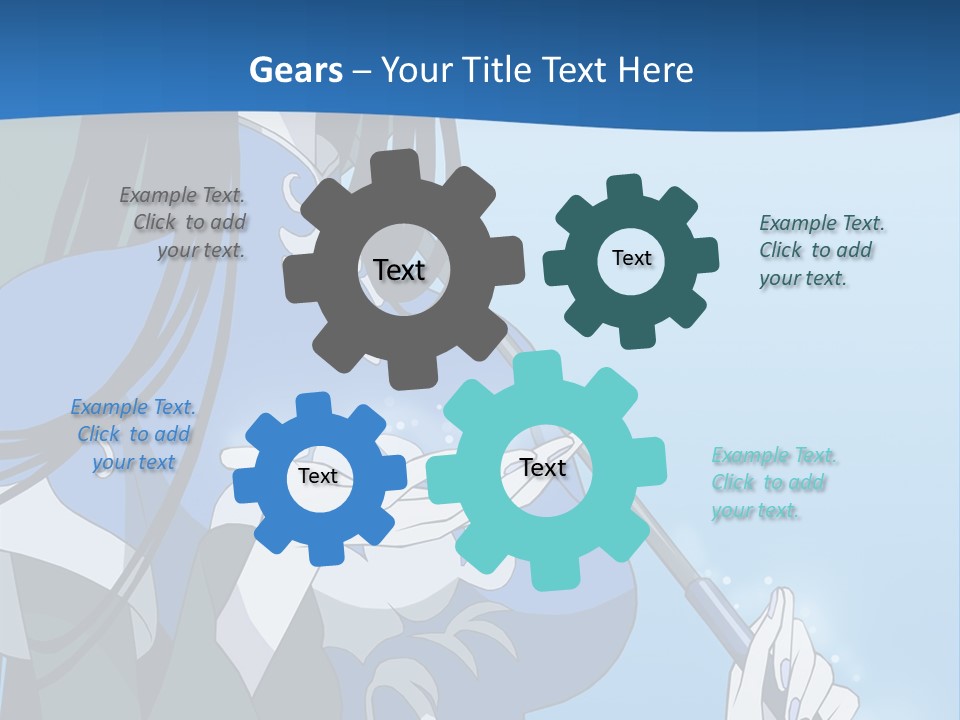 Gears – Your Title Text Here

Example Text. Click to add your text.

Text

Text

Example Text. Click to add your text.

Example Text. Click to add your text

Text

Text

Example Text. Click to add your text.